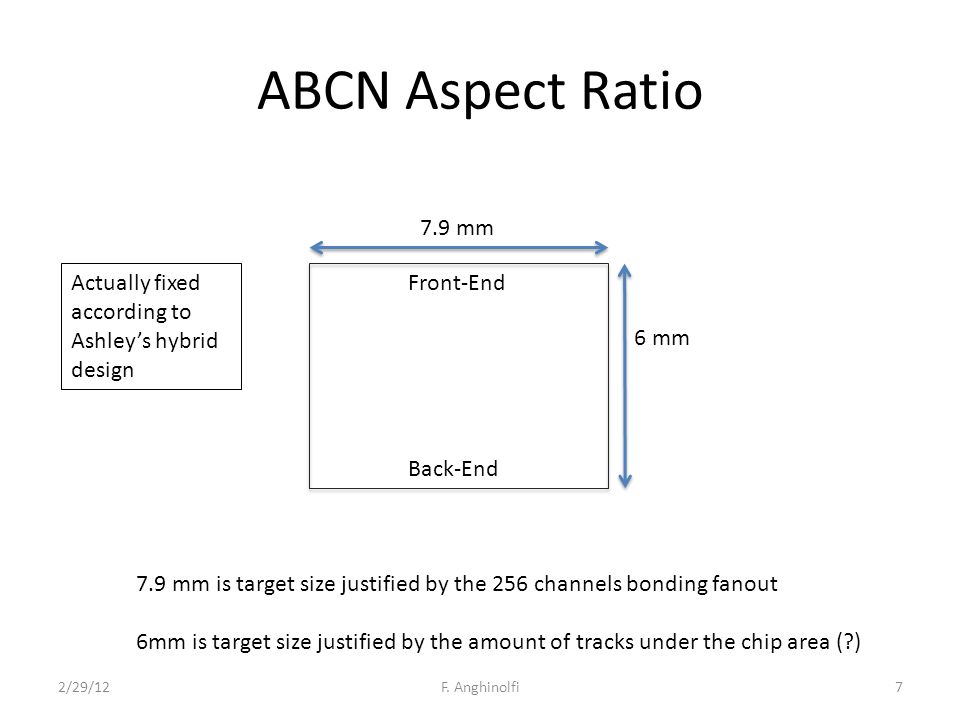 ABCN Aspect Ratio

7.9 mm

Actually fixed according to Ashley's hybrid design

Front-End

6 mm

Back-End

7.9 mm is target size justified by the 256 channels bonding fanout

6mm is target size justified by the amount of tracks under the chip area (?)

2/29/12

F. Anghinolfi

7